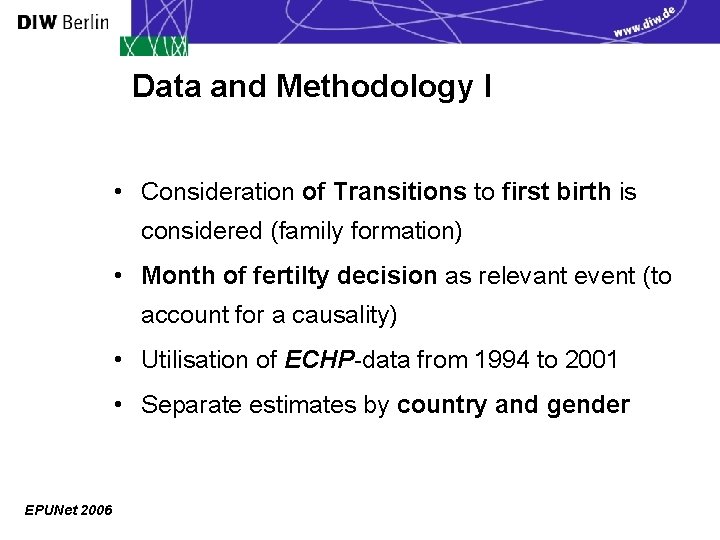 DIW Berlin

www.diw.de

Data and Methodology I

• Consideration of Transitions to first birth is considered (family formation)

• Month of fertilty decision as relevant event (to account for a causality)

• Utilisation of ECHP-data from 1994 to 2001

• Separate estimates by country and gender

EPUNet 2006